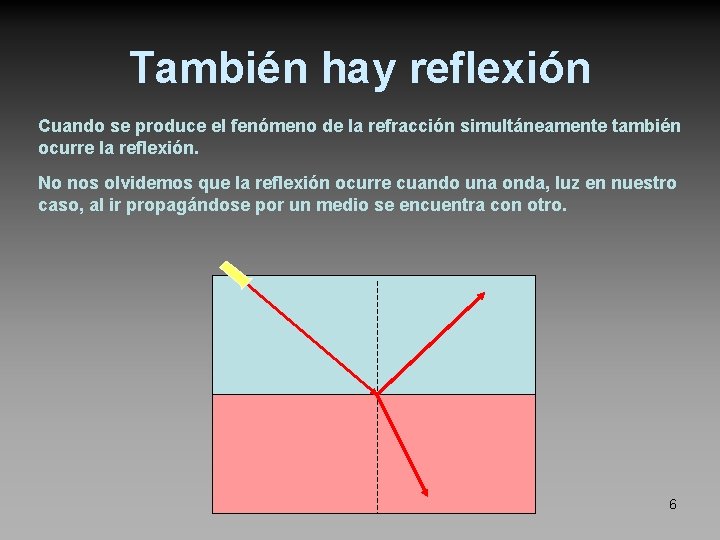 También hay reflexión

Cuando se produce el fenómeno de la refracción simultáneamente también ocurre la reflexión.

No nos olvidemos que la reflexión ocurre cuando una onda, luz en nuestro caso, al ir propagándose por un medio se encuentra con otro.

6